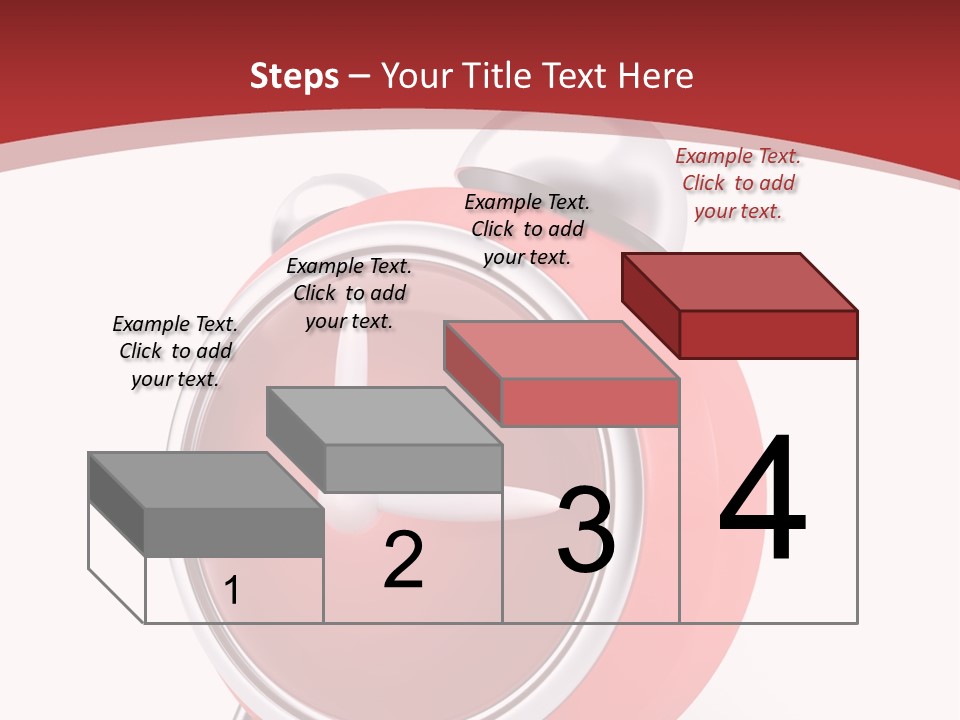 Steps – Your Title Text Here

Example Text. Click to add your text.

Example Text. Click to add your text.

Example Text. Click to add your text.

Example Text. Click to add your text.

1

2

3

4